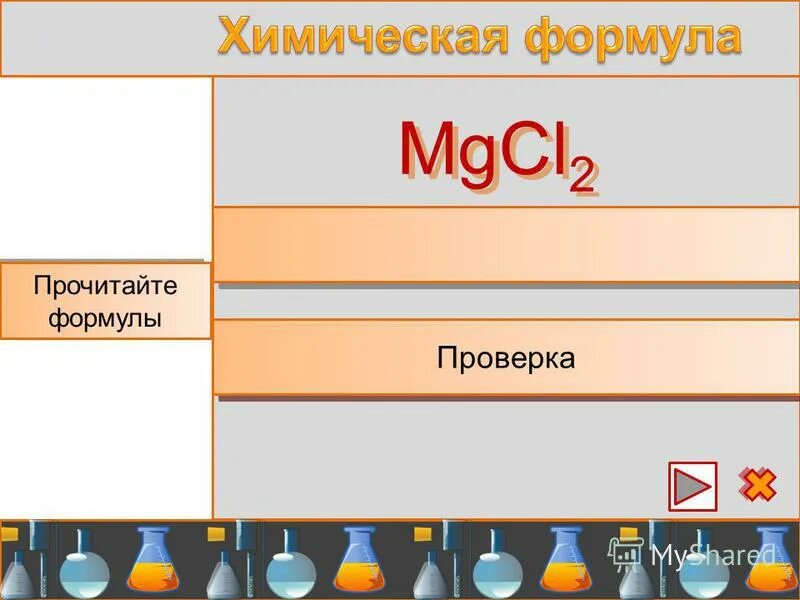 Химическая формула

$MgCl_2$

Прочитайте формулы

Проверка

MyShared